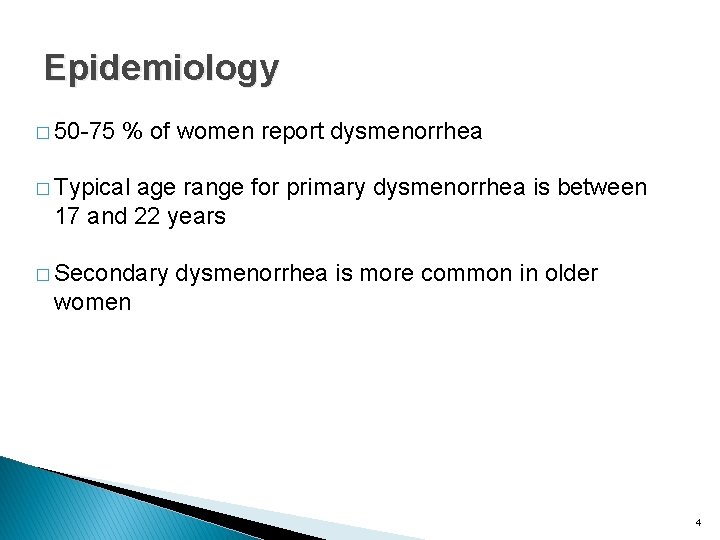 Epidemiology

□ 50-75 % of women report dysmenorrhea

□ Typical age range for primary dysmenorrhea is between 17 and 22 years

□ Secondary dysmenorrhea is more common in older women

4